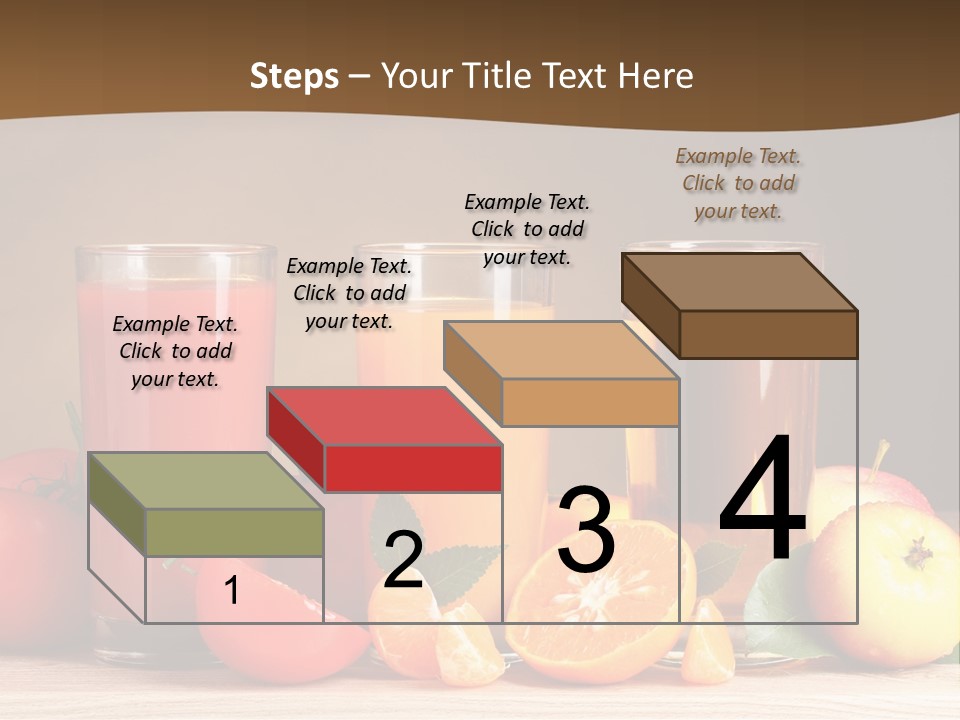 Steps – Your Title Text Here

Example Text. Click to add your text.

Example Text. Click to add your text.

Example Text. Click to add your text.

Example Text. Click to add your text.

1

2

3

4